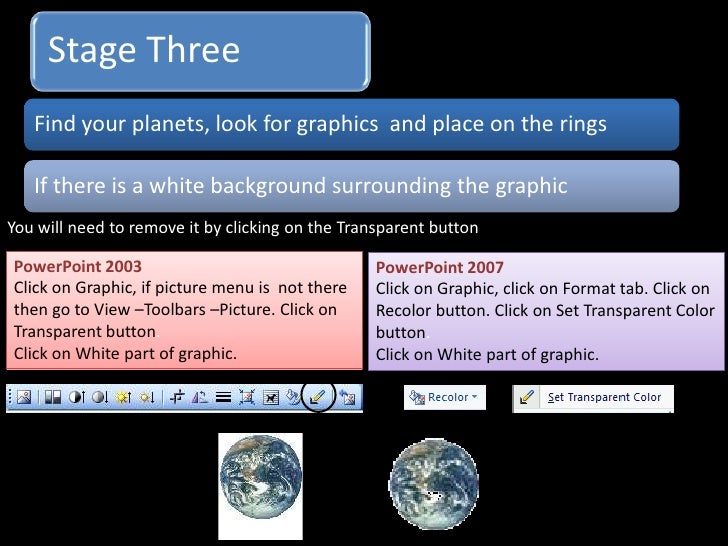 Stage Three

Find your planets, look for graphics and place on the rings

If there is a white background surrounding the graphic

You will need to remove it by clicking on the Transparent button

PowerPoint 2003
Click on Graphic, if picture menu is not there then go to View –Toolbars –Picture. Click on Transparent button
Click on White part of graphic.

PowerPoint 2007
Click on Graphic, click on Format tab. Click on Recolor button. Click on Set Transparent Color button.
Click on White part of graphic.

Recolor

Set Transparent Color